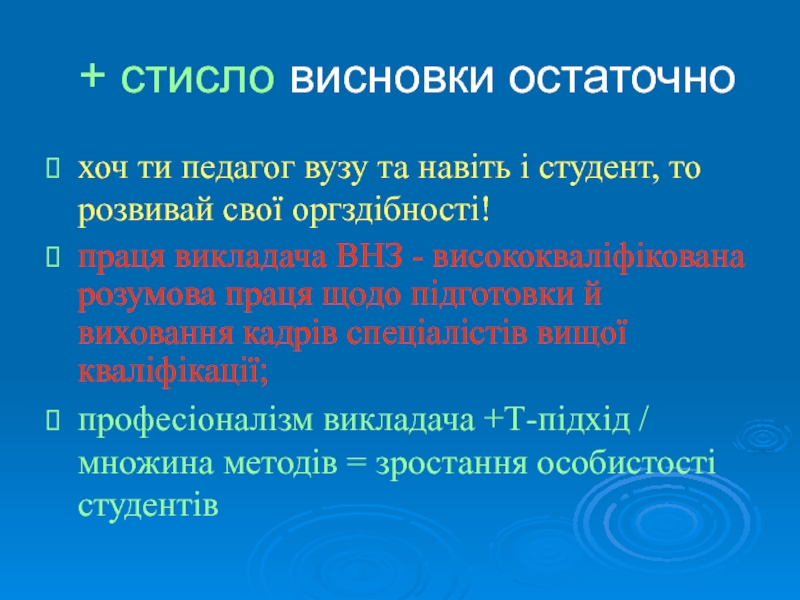 + стисло висновки остаточно

хоч ти педагог вузу та навіть і студент, то розвивай свої оргздібності!

праця викладача ВНЗ - висококваліфікована розумова праця щодо підготовки й виховання кадрів спеціалістів вищої кваліфікації;

професіоналізм викладача +Т-підхід / множина методів = зростання особистості студентів